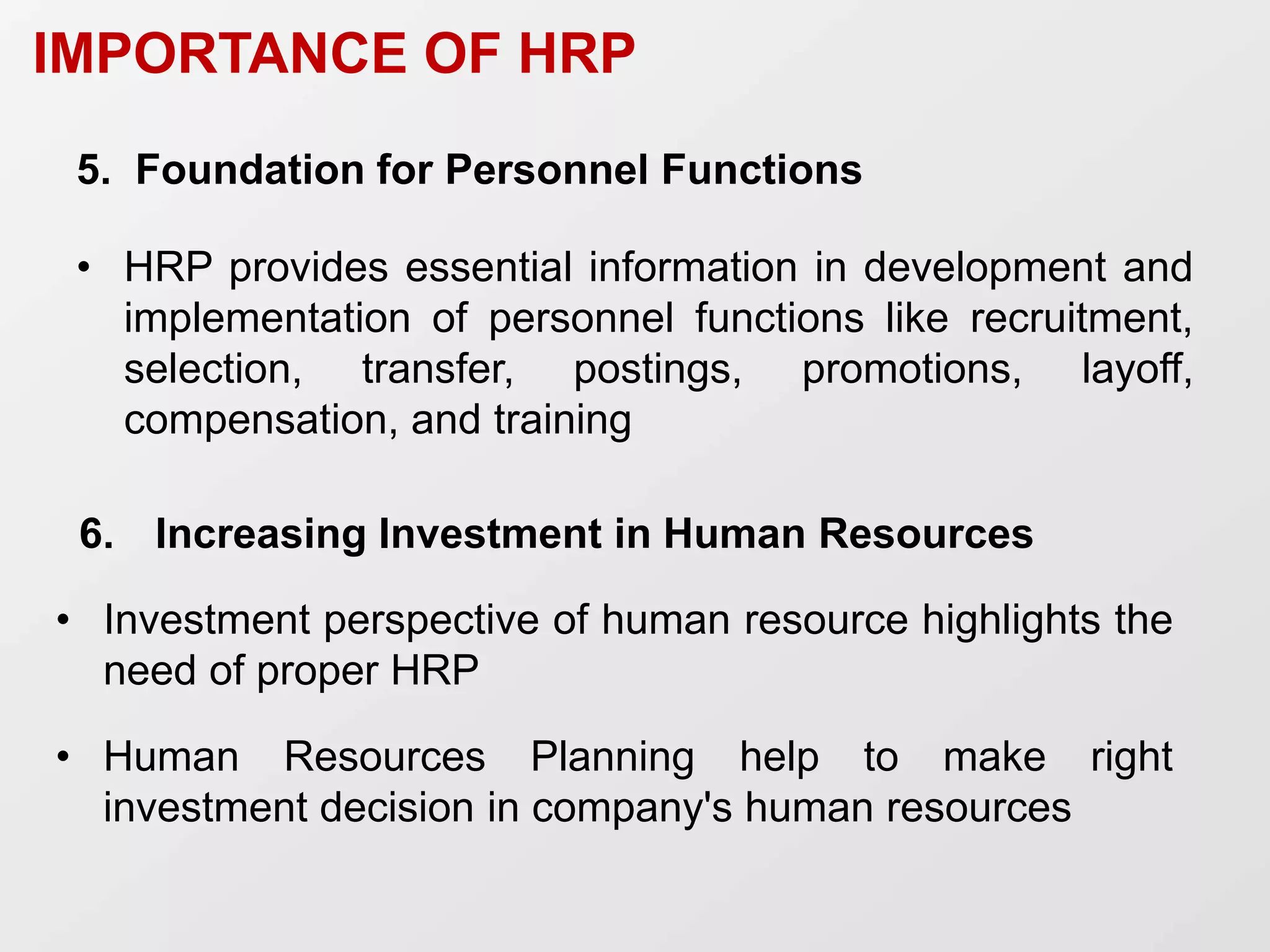 IMPORTANCE OF HRP

5. Foundation for Personnel Functions

• HRP provides essential information in development and implementation of personnel functions like recruitment, selection, transfer, postings, promotions, layoff, compensation, and training

6. Increasing Investment in Human Resources

• Investment perspective of human resource highlights the need of proper HRP

• Human Resources Planning help to make right investment decision in company's human resources